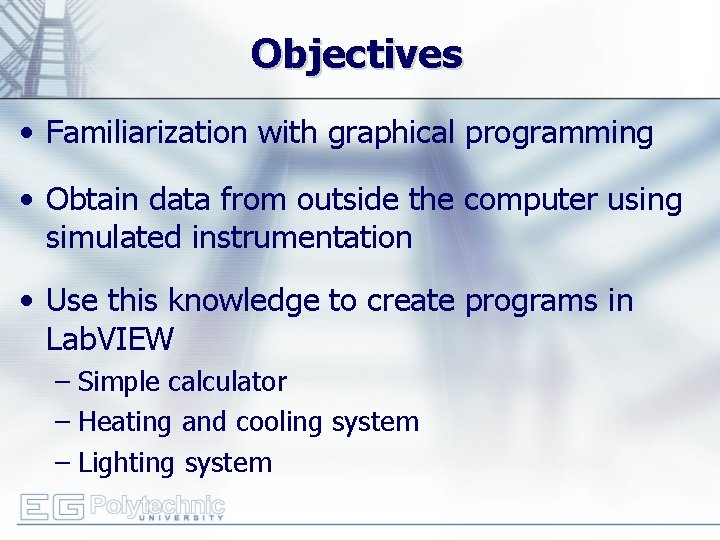 Objectives

• Familiarization with graphical programming

• Obtain data from outside the computer using simulated instrumentation

• Use this knowledge to create programs in LabVIEW
– Simple calculator
– Heating and cooling system
– Lighting system

EG Polytechnic UNIVERSITY